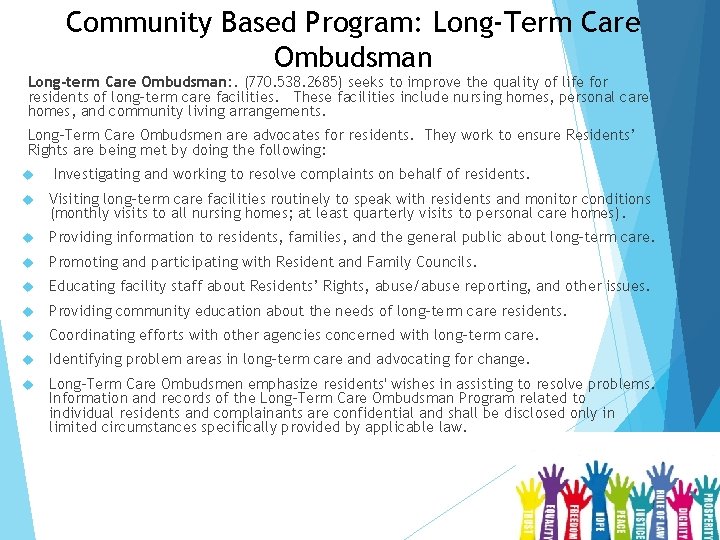 Community Based Program: Long-Term Care Ombudsman

Long-term Care Ombudsman:. (770.538.2685) seeks to improve the quality of life for residents of long-term care facilities. These facilities include nursing homes, personal care homes, and community living arrangements.

Long-Term Care Ombudsmen are advocates for residents. They work to ensure Residents' Rights are being met by doing the following:

Investigating and working to resolve complaints on behalf of residents.

Visiting long-term care facilities routinely to speak with residents and monitor conditions (monthly visits to all nursing homes; at least quarterly visits to personal care homes).

Providing information to residents, families, and the general public about long-term care.

Promoting and participating with Resident and Family Councils.

Educating facility staff about Residents' Rights, abuse/abuse reporting, and other issues.

Providing community education about the needs of long-term care residents.

Coordinating efforts with other agencies concerned with long-term care.

Identifying problem areas in long-term care and advocating for change.

Long-Term Care Ombudsmen emphasize residents' wishes in assisting to resolve problems. Information and records of the Long-Term Care Ombudsman Program related to individual residents and complainants are confidential and shall be disclosed only in limited circumstances specifically provided by applicable law.

TRUST EQUALITY FREEDOM HOPE PEACE JUSTICE RULE OF LAW DIGNITY PROSPERITY